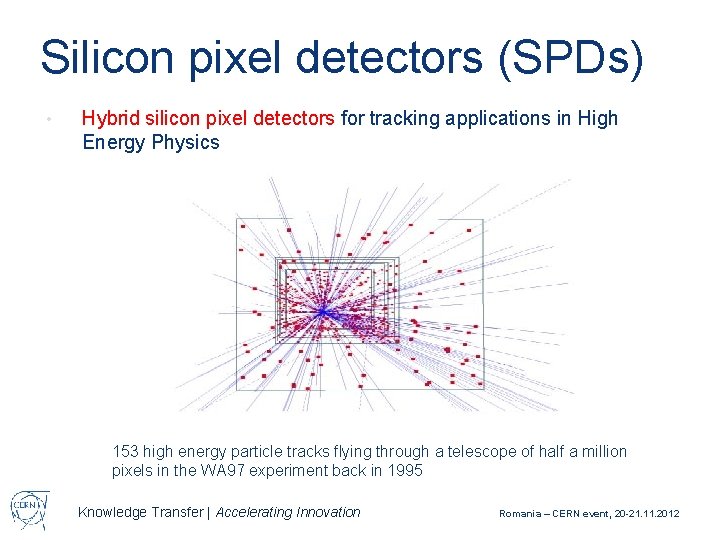 Silicon pixel detectors (SPDs)

• Hybrid silicon pixel detectors for tracking applications in High Energy Physics

153 high energy particle tracks flying through a telescope of half a million pixels in the WA97 experiment back in 1995

CERN

Knowledge Transfer | Accelerating Innovation

Romania – CERN event, 20-21.11.2012